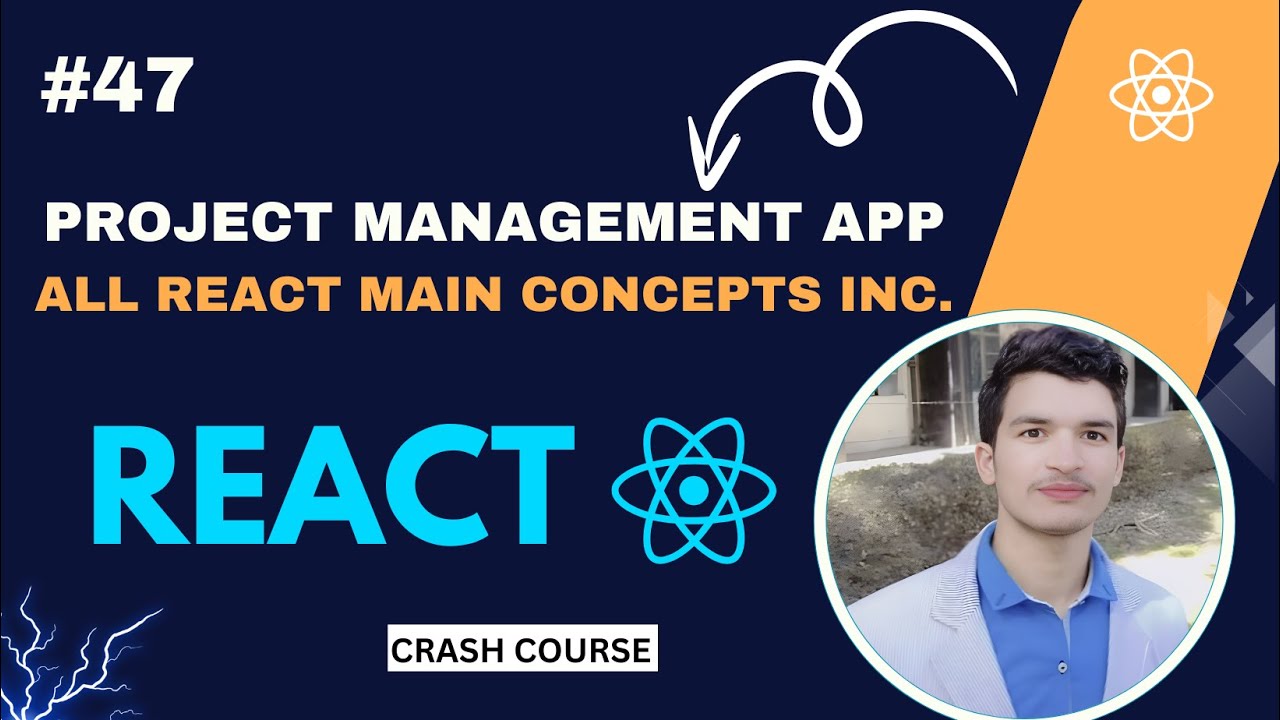 #47

PROJECT MANAGEMENT APP
ALL REACT MAIN CONCEPTS INC.

REACT

CRASH COURSE